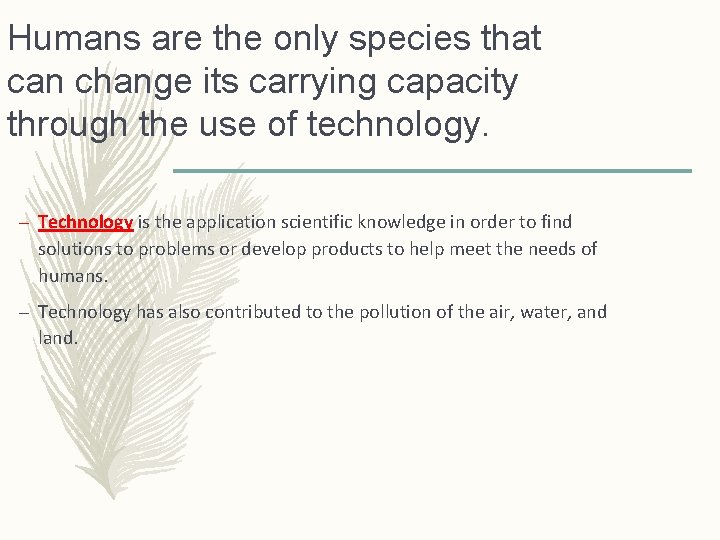 Humans are the only species that can change its carrying capacity through the use of technology.

– Technology is the application scientific knowledge in order to find solutions to problems or develop products to help meet the needs of humans.

– Technology has also contributed to the pollution of the air, water, and land.